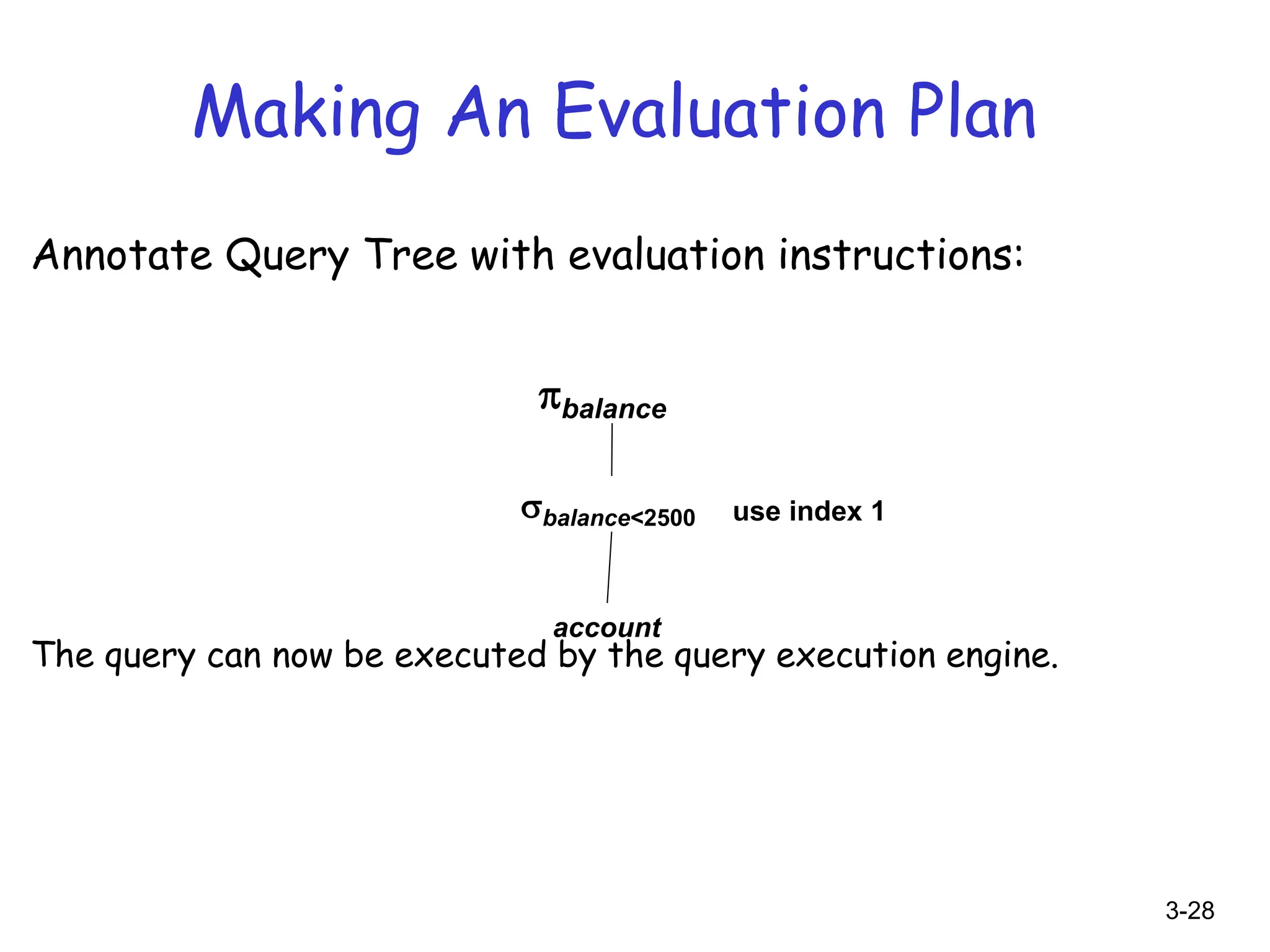 Making An Evaluation Plan

Annotate Query Tree with evaluation instructions:

$\pi_{balance}$

$\sigma_{balance<2500}$ use index 1

account

The query can now be executed by the query execution engine.

3-28